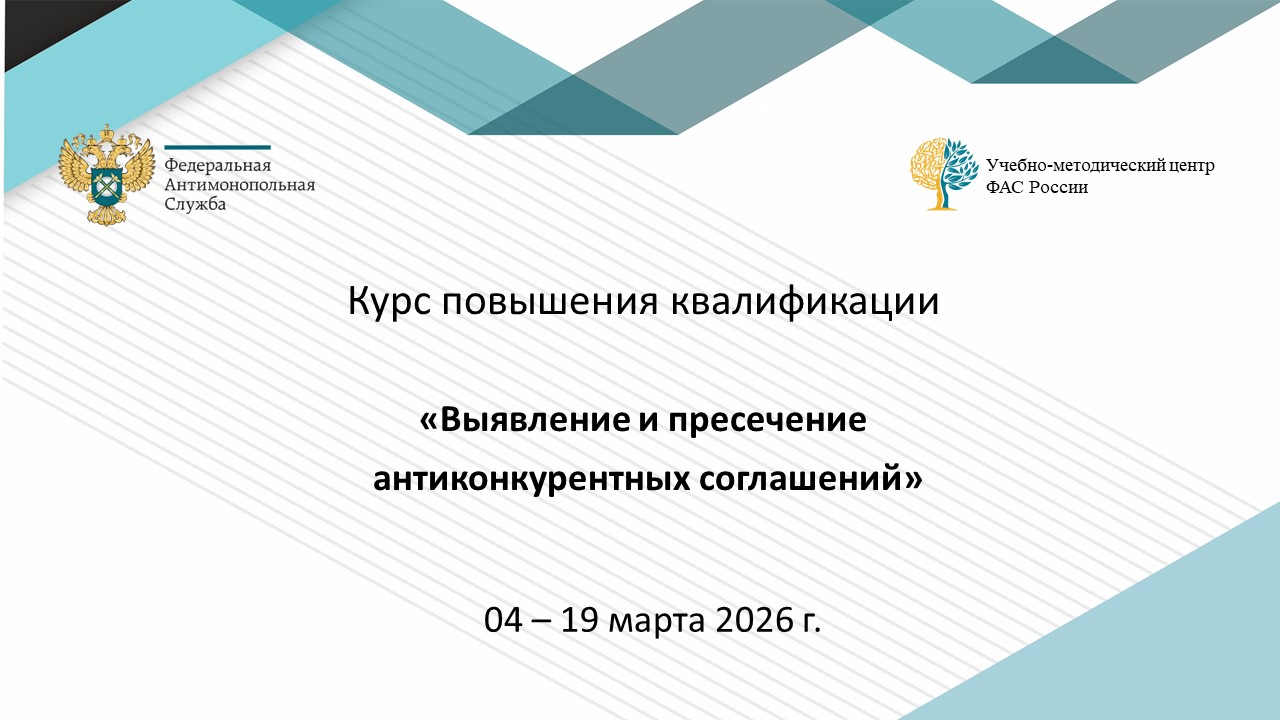 Федеральная
Антимонопольная
Служба

Учебно-методический центр
ФАС России

Курс повышения квалификации

«Выявление и пресечение антиконкурентных соглашений»

04 – 19 марта 2026 г.